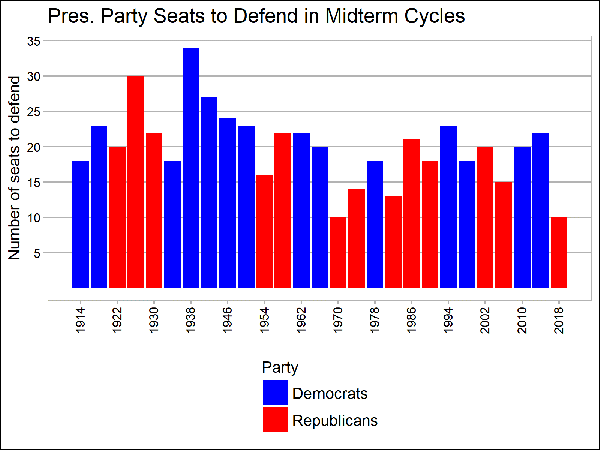 Pres. Party Seats to Defend in Midterm Cycles

Number of seats to defend

35
30
25
20
15
10
5

1914
1922
1930
1938
1946
1954
1962
1970
1978
1986
1994
2002
2010
2018

Party
Democrats
Republicans